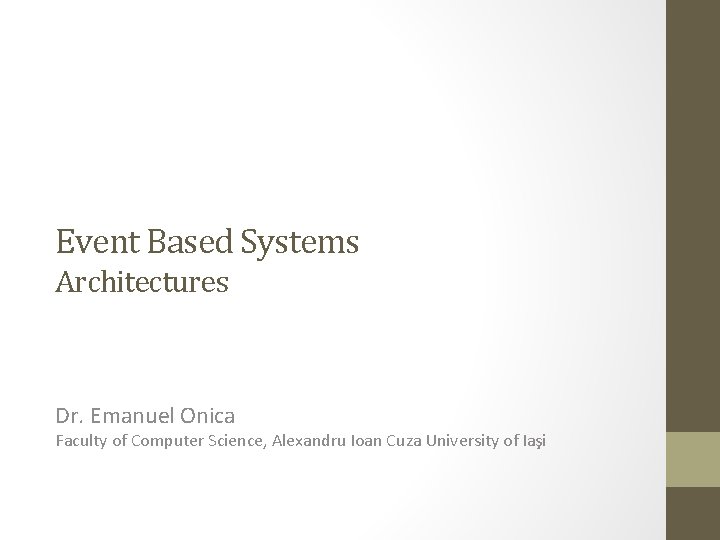 Event Based Systems
Architectures

Dr. Emanuel Onica
Faculty of Computer Science, Alexandru Ioan Cuza University of Iaşi